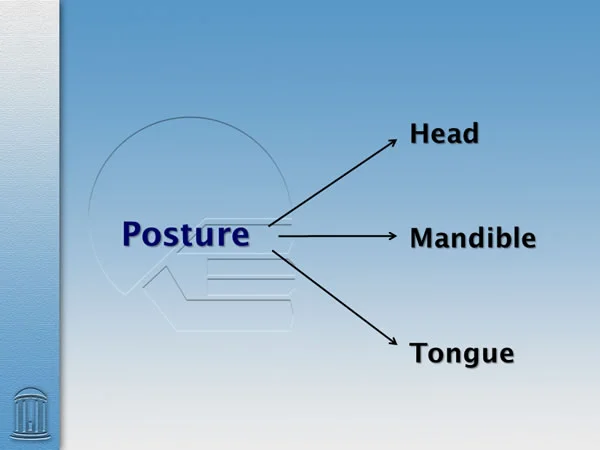 Posture

Head

Mandible

Tongue